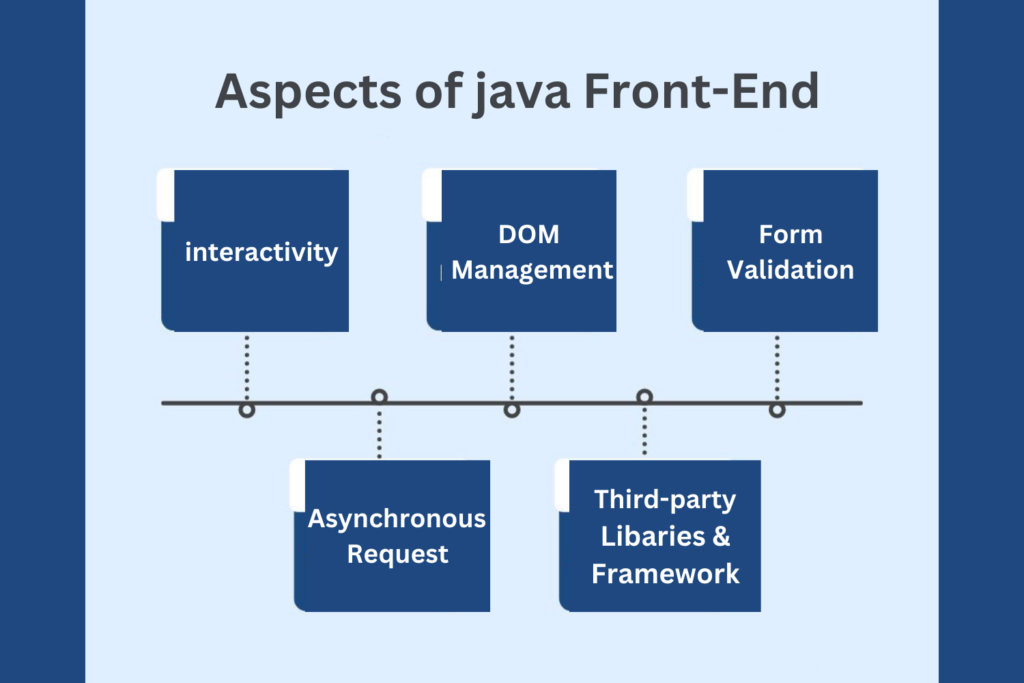 Aspects of java Front-End

interactivity

DOM Management

Form Validation

Asynchronous Request

Third-party Libaries & Framework